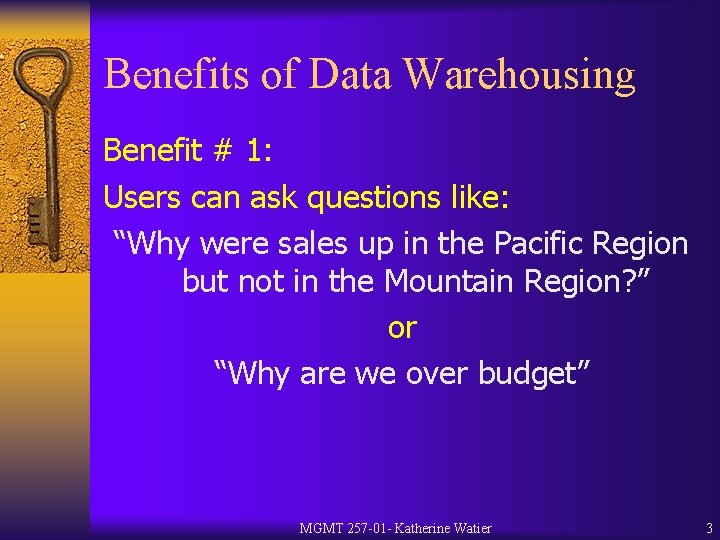 Benefits of Data Warehousing

Benefit # 1:

Users can ask questions like:

“Why were sales up in the Pacific Region but not in the Mountain Region?”

or

“Why are we over budget”

MGMT 257-01- Katherine Watier

3